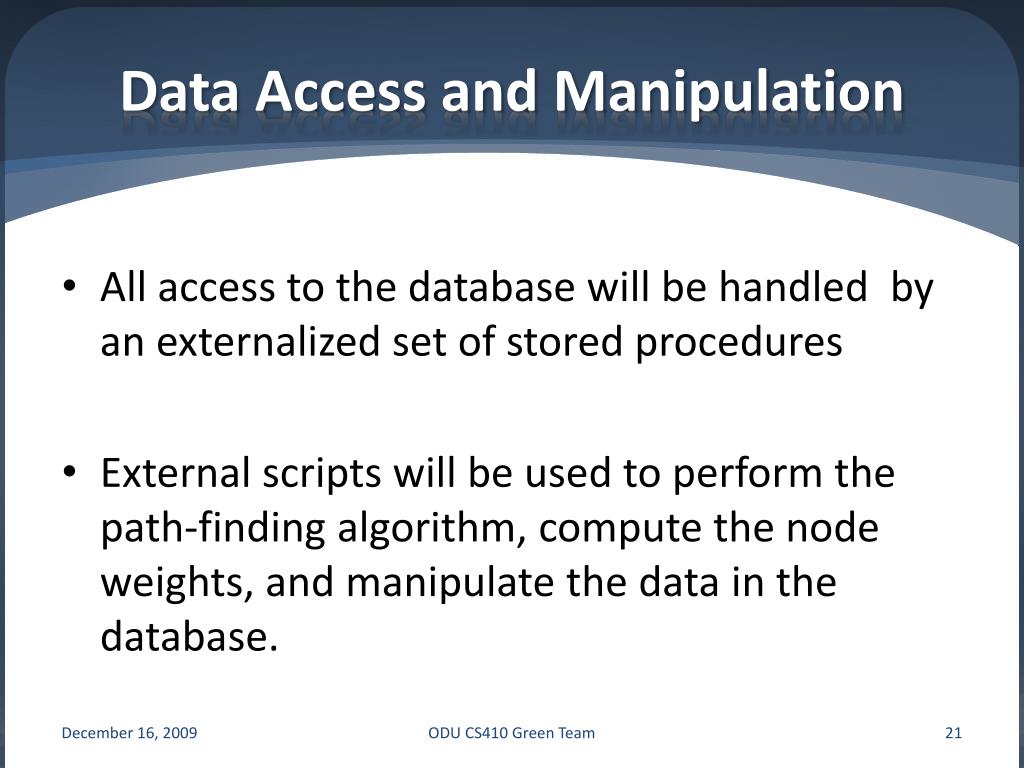 Data Access and Manipulation

• All access to the database will be handled by an externalized set of stored procedures

• External scripts will be used to perform the path-finding algorithm, compute the node weights, and manipulate the data in the database.

December 16, 2009

ODU CS410 Green Team

21